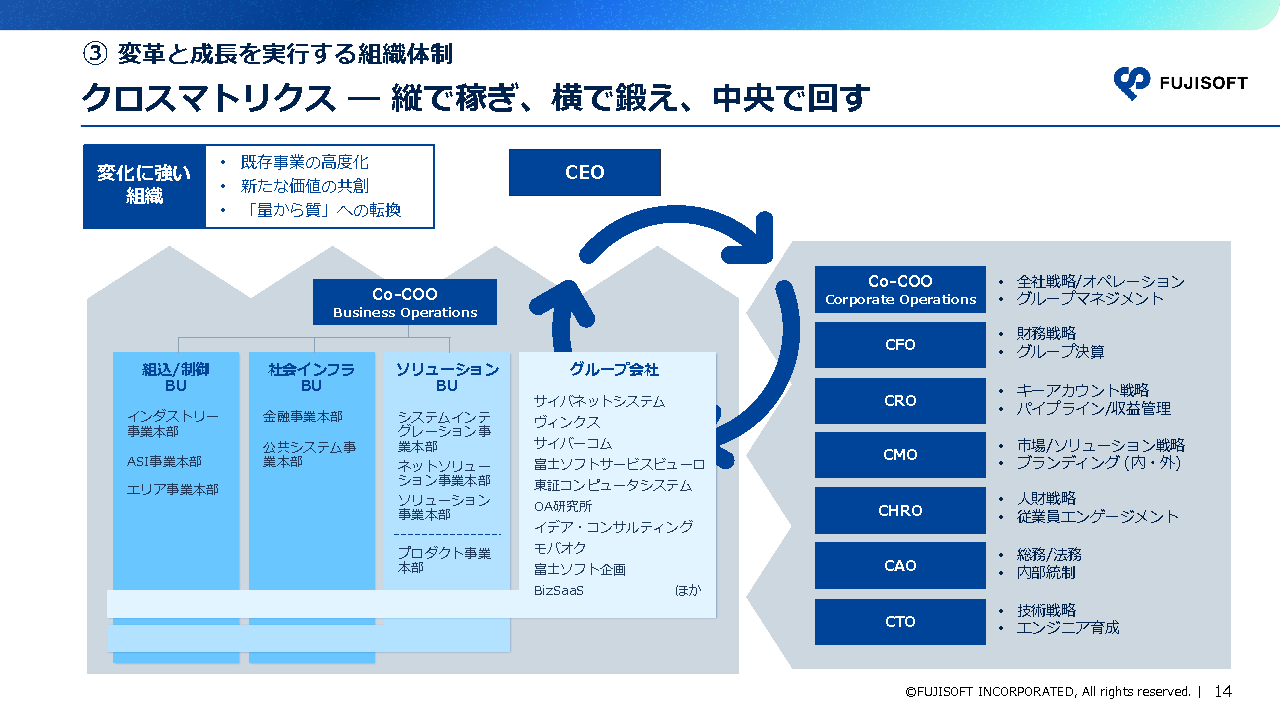 ③ 変革と成長を実行する組織体制
クロスマトリクス ― 縦で稼ぎ、横で鍛え、中央で回す

FUJISOFT

変化に強い組織
• 既存事業の高度化
• 新たな価値の共創
• 「量から質」への転換

CEO

Co-COO
Business Operations

組込/制御 BU
インダストリー事業本部
ASI事業本部
エリア事業本部

社会インフラ BU
金融事業本部
公共システム事業本部

ソリューション BU
システムインテグレーション事業本部
ネットソリューション事業本部
ソリューション事業本部
プロダクト事業本部

グループ会社
サイバネットシステム
ヴィンクス
サイバーコム
富士ソフトサービスビューロ
東証コンピュータシステム
OA研究所
イデア・コンサルティング
モバオク
富士ソフト企画
BizSaaS
ほか

Co-COO
Corporate Operations
• 全社戦略/オペレーション
• グループマネジメント

CFO
• 財務戦略
• グループ決算

CRO
• キーアカウント戦略
• パイプライン/収益管理

CMO
• 市場/ソリューション戦略
• ブランディング (内・外)

CHRO
• 人財戦略
• 従業員エンゲージメント

CAO
• 総務/法務
• 内部統制

CTO
• 技術戦略
• エンジニア育成

©FUJISOFT INCORPORATED, All rights reserved. | 14